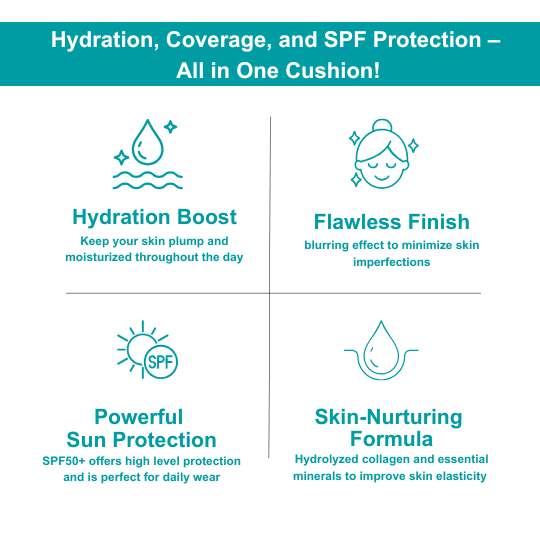 Hydration, Coverage, and SPF Protection – All in One Cushion!

Hydration Boost
Keep your skin plump and moisturized throughout the day

Flawless Finish
blurring effect to minimize skin imperfections

SPF

Powerful Sun Protection
SPF50+ offers high level protection and is perfect for daily wear

Skin-Nurturing Formula
Hydrolyzed collagen and essential minerals to improve skin elasticity